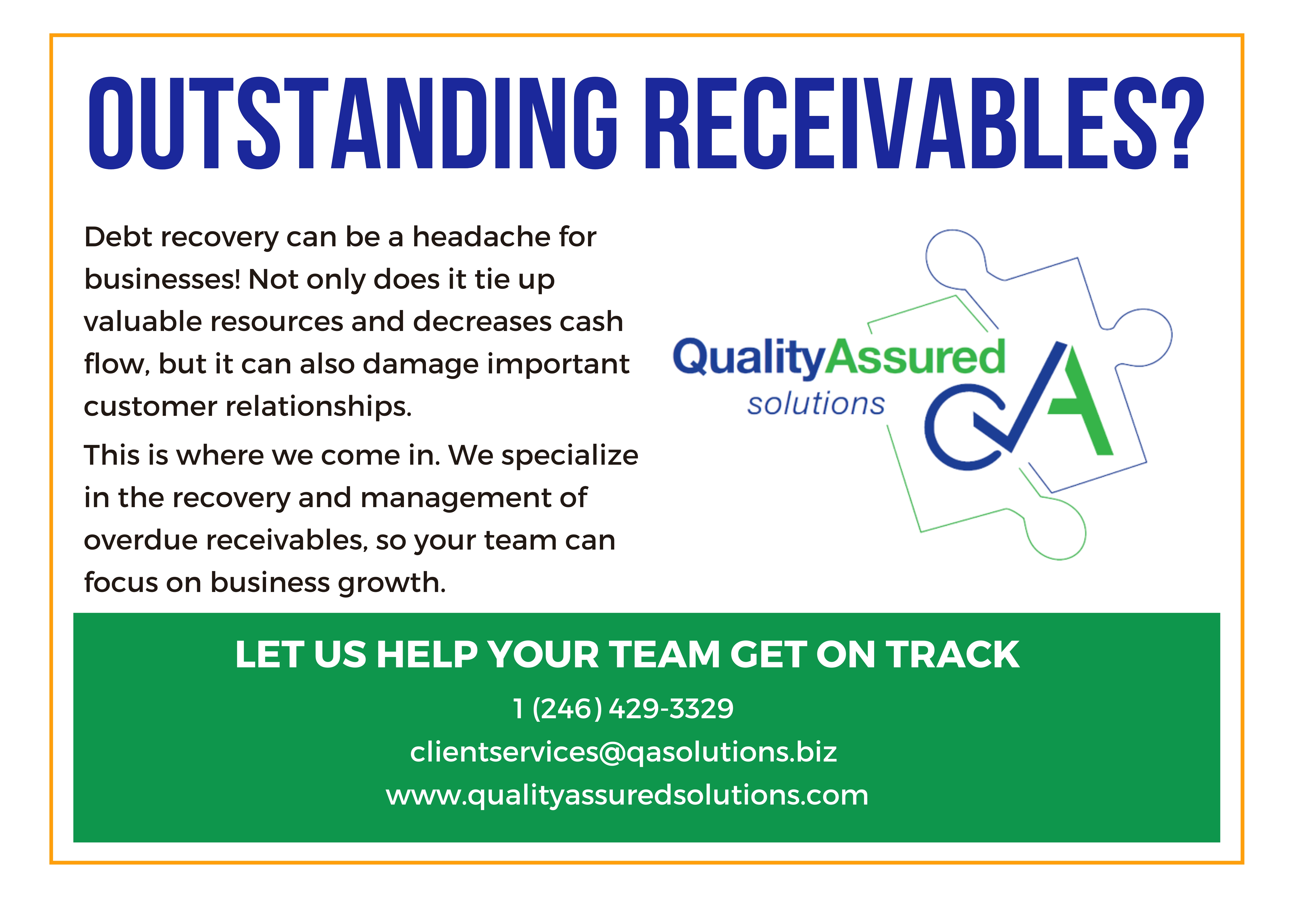 OUTSTANDING RECEIVABLES?

Debt recovery can be a headache for businesses! Not only does it tie up valuable resources and decreases cash flow, but it can also damage important customer relationships.

This is where we come in. We specialize in the recovery and management of overdue receivables, so your team can focus on business growth.

QualityAssured solutions

QA

LET US HELP YOUR TEAM GET ON TRACK

1 (246) 429-3329

clientservices@qasolutions.biz

www.qualityassuredsolutions.com